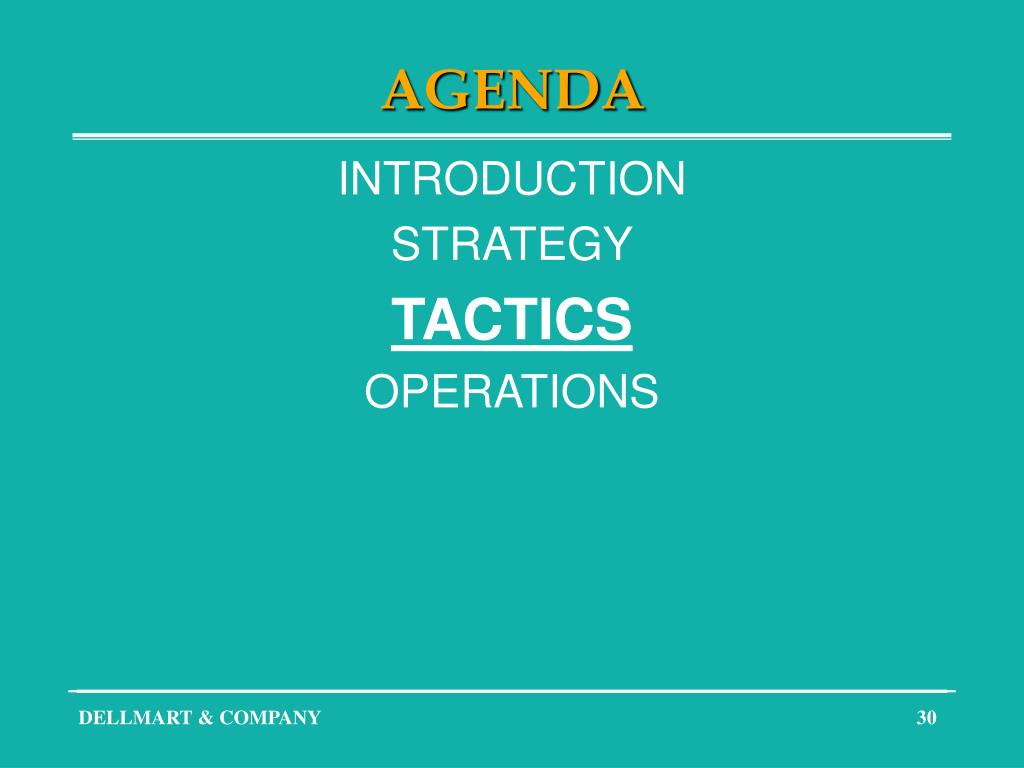 AGENDA

INTRODUCTION

STRATEGY

TACTICS

OPERATIONS

DELLMART & COMPANY

30